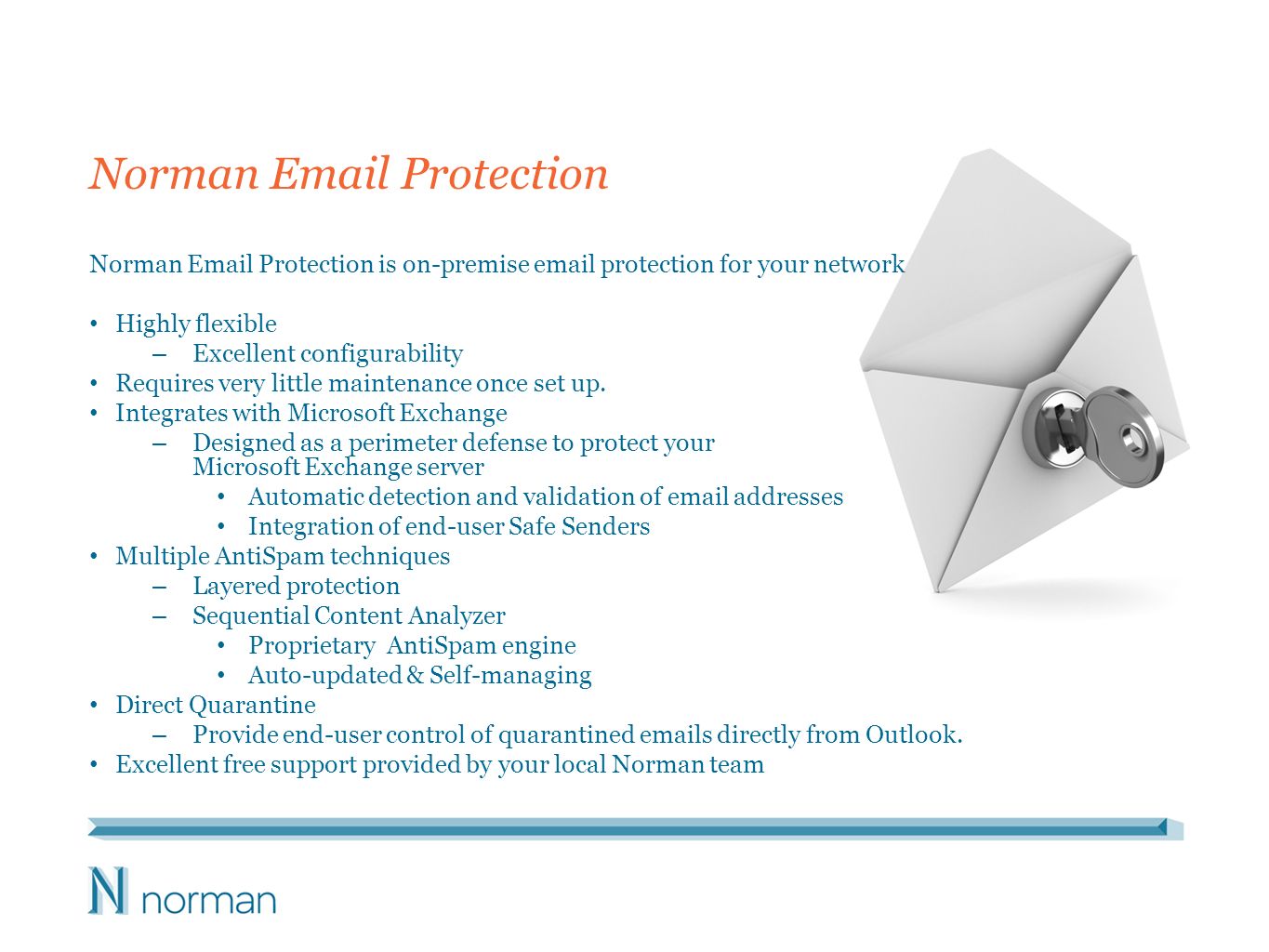 Norman Email Protection

Norman Email Protection is on-premise email protection for your network

• Highly flexible
– Excellent configurability
• Requires very little maintenance once set up.
• Integrates with Microsoft Exchange
– Designed as a perimeter defense to protect your Microsoft Exchange server
• Automatic detection and validation of email addresses
• Integration of end-user Safe Senders
• Multiple AntiSpam techniques
– Layered protection
– Sequential Content Analyzer
• Proprietary AntiSpam engine
• Auto-updated & Self-managing
• Direct Quarantine
– Provide end-user control of quarantined emails directly from Outlook.
• Excellent free support provided by your local Norman team

N norman